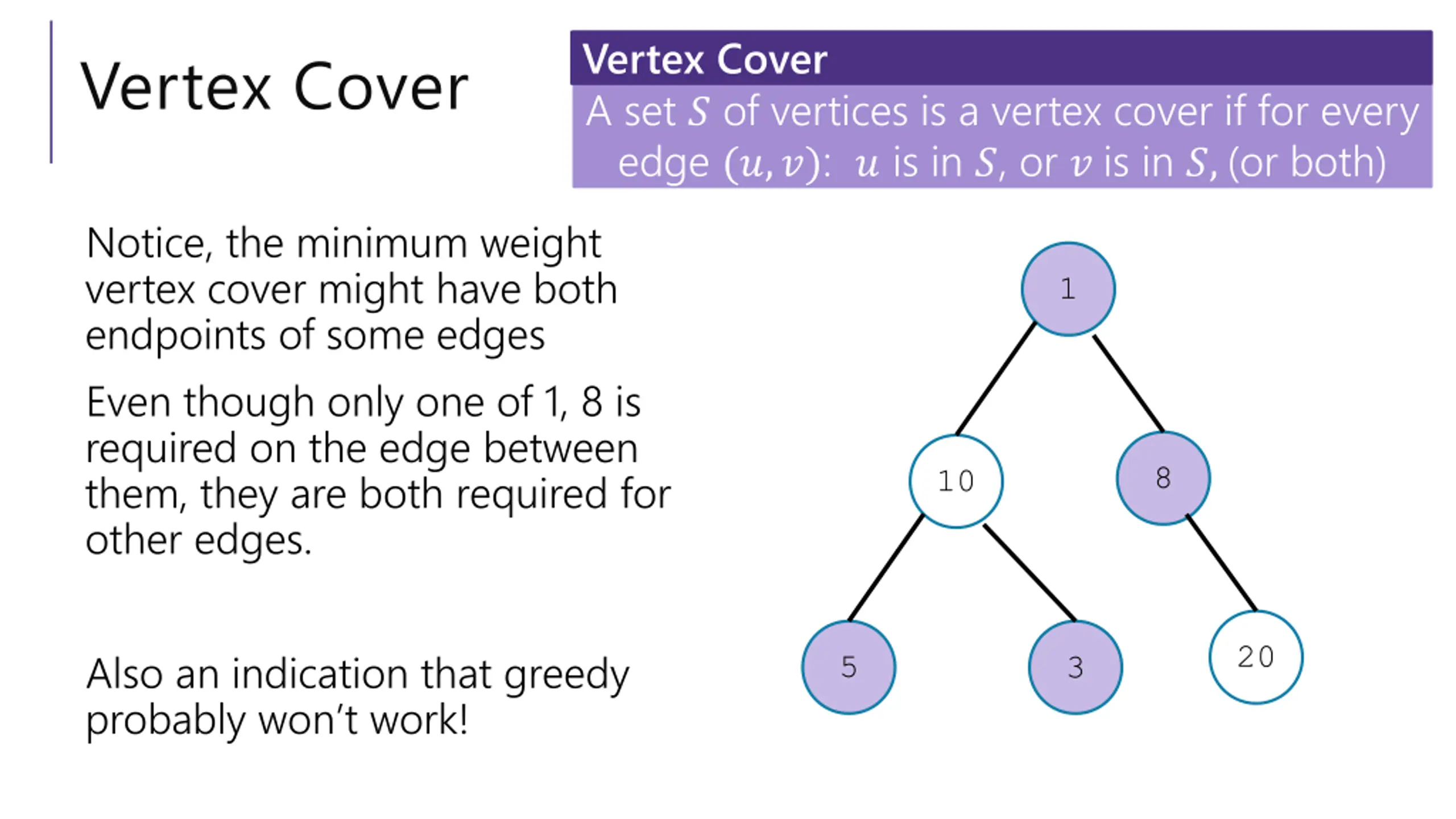 Vertex Cover

Vertex Cover
A set $S$ of vertices is a vertex cover if for every edge $(u, v)$: $u$ is in $S$, or $v$ is in $S$, (or both)

Notice, the minimum weight vertex cover might have both endpoints of some edges

Even though only one of 1, 8 is required on the edge between them, they are both required for other edges.

Also an indication that greedy probably won't work!

1
10
8
5
3
20